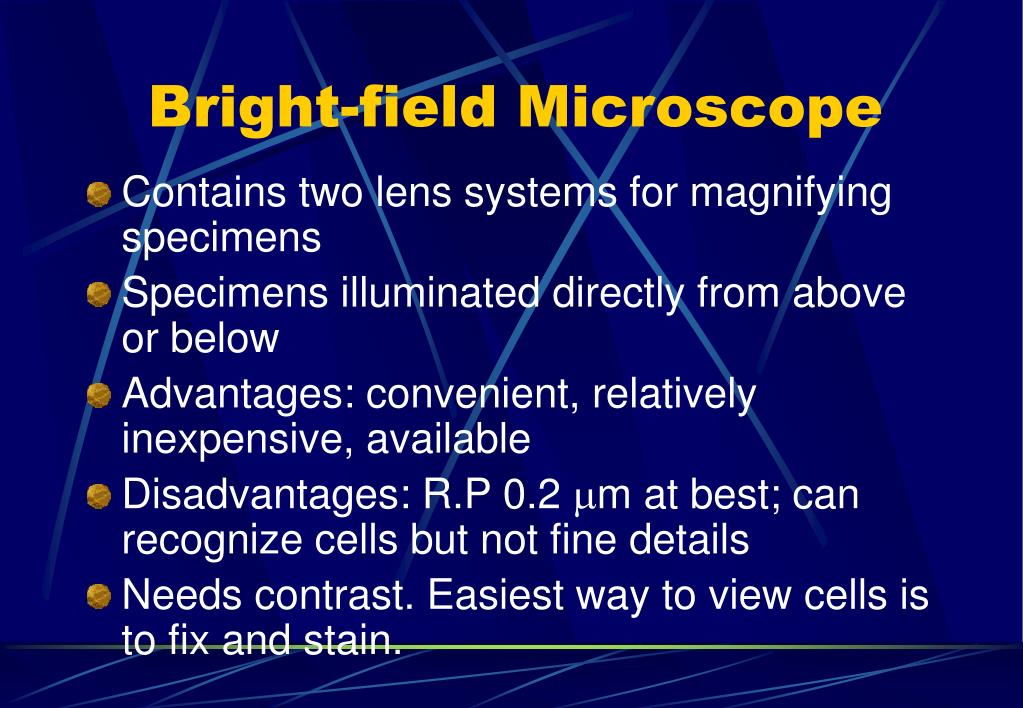 Bright-field Microscope

Contains two lens systems for magnifying specimens

Specimens illuminated directly from above or below

Advantages: convenient, relatively inexpensive, available

Disadvantages: R.P 0.2 μm at best; can recognize cells but not fine details

Needs contrast. Easiest way to view cells is to fix and stain.